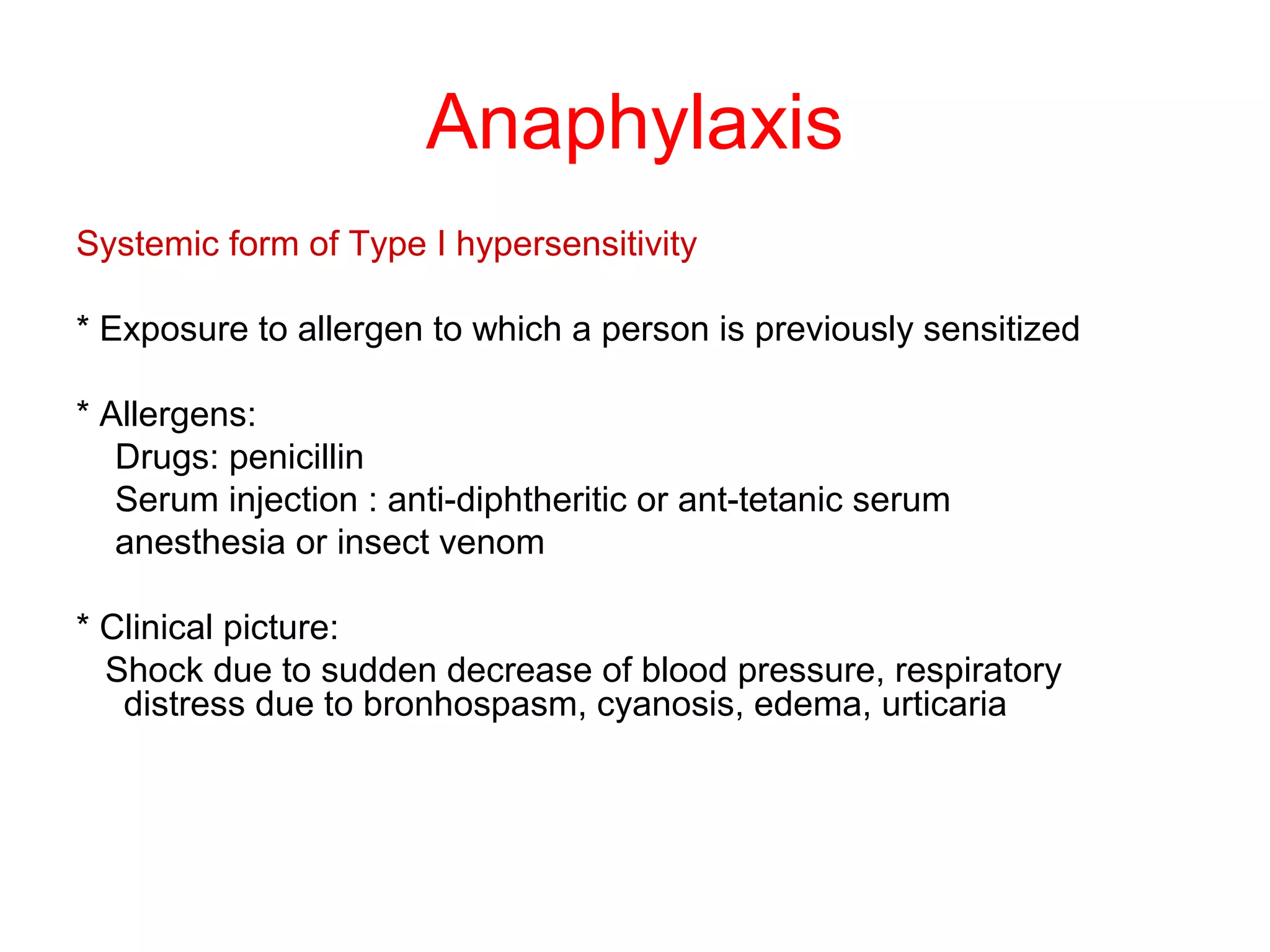 Anaphylaxis

Systemic form of Type I hypersensitivity

* Exposure to allergen to which a person is previously sensitized

* Allergens:
Drugs: penicillin
Serum injection : anti-diphtheritic or ant-tetanic serum
anesthesia or insect venom

* Clinical picture:
Shock due to sudden decrease of blood pressure, respiratory distress due to bronhospasm, cyanosis, edema, urticaria